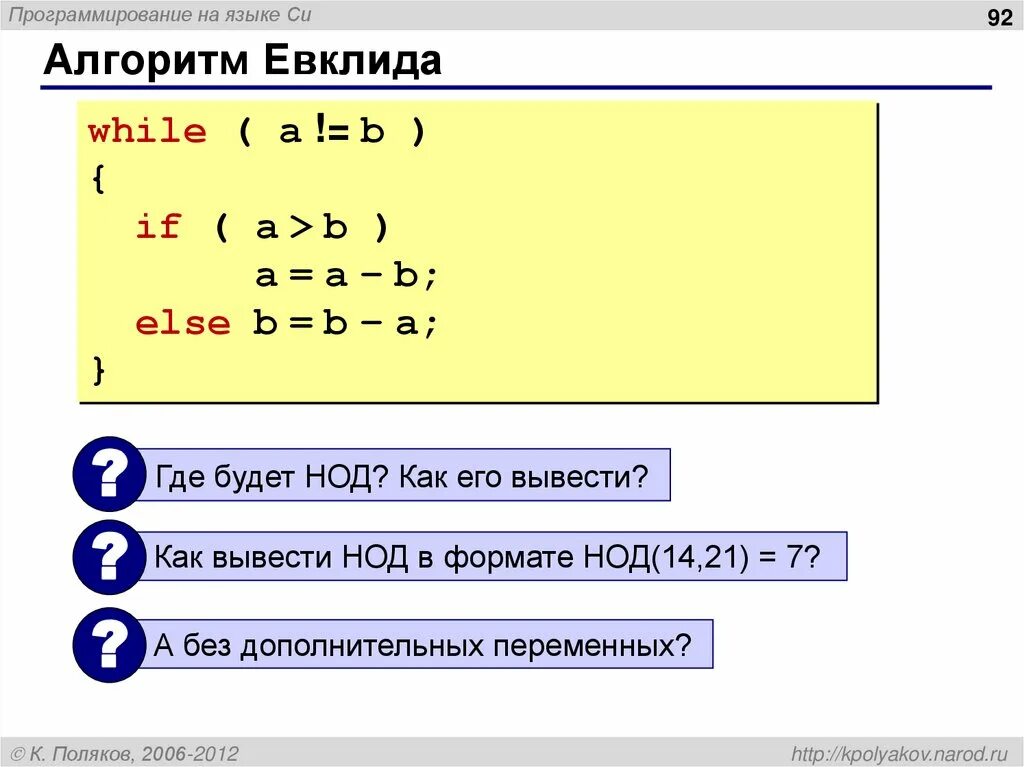 Программирование на языке Си

92

Алгоритм Евклида

while ( a != b )
{
  if ( a > b )
       a = a – b;
  else b = b – a;
}

? Где будет НОД? Как его вывести?

? Как вывести НОД в формате НОД(14,21) = 7?

? А без дополнительных переменных?

© К. Поляков, 2006-2012

http://kpolyakov.narod.ru